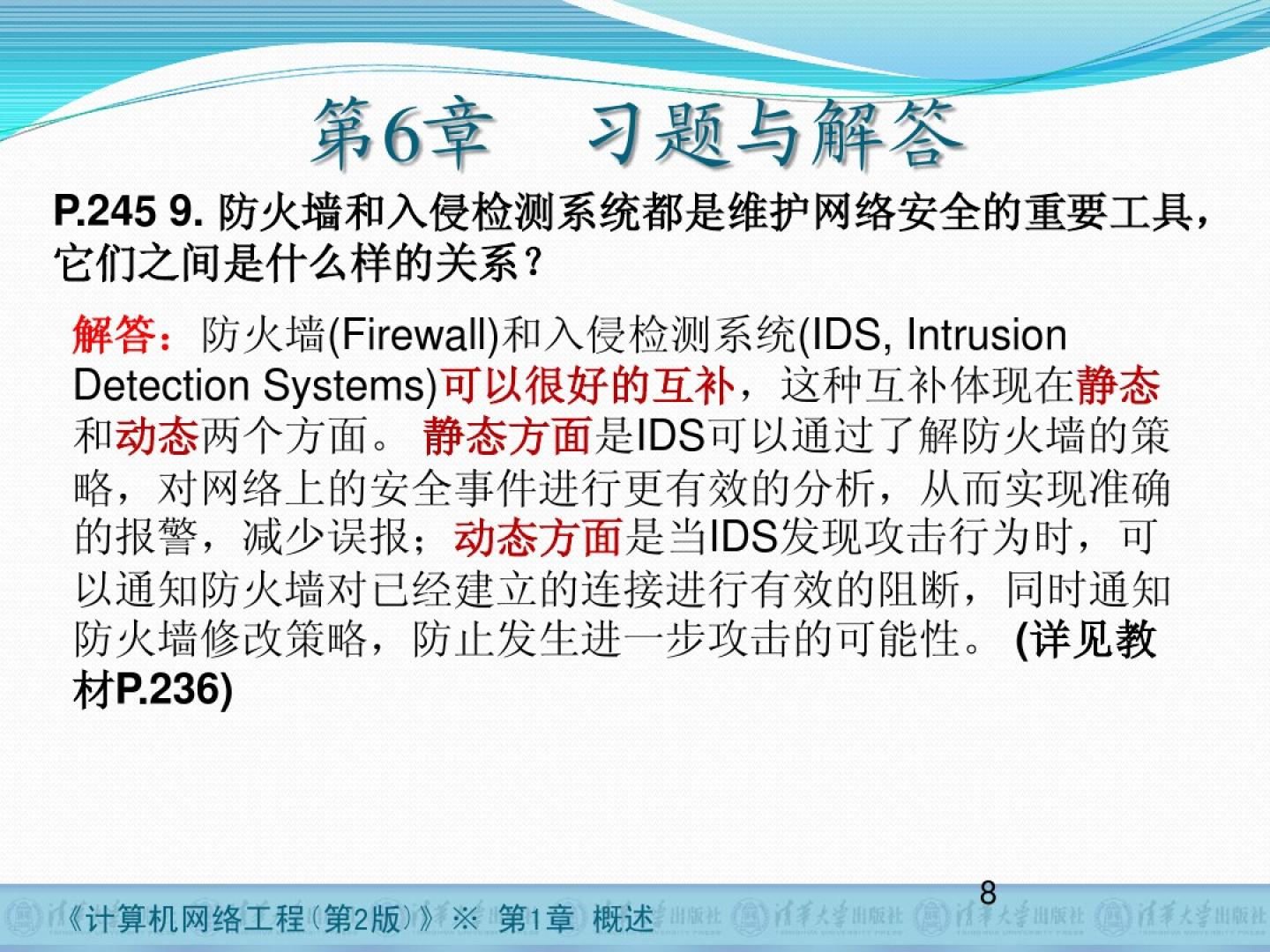 第6章　习题与解答

P.245 9. 防火墙和入侵检测系统都是维护网络安全的重要工具，它们之间是什么样的关系？

解答：防火墙(Firewall)和入侵检测系统(IDS, Intrusion Detection Systems)可以很好的互补，这种互补体现在静态和动态两个方面。 静态方面是IDS可以通过了解防火墙的策略，对网络上的安全事件进行更有效的分析，从而实现准确的报警，减少误报；动态方面是当IDS发现攻击行为时，可以通知防火墙对已经建立的连接进行有效的阻断，同时通知防火墙修改策略，防止发生进一步攻击的可能性。 (详见教材P.236)

8

《计算机网络工程（第2版）》※ 第1章 概述

清华大学出版社 清华大学出版社 清华大学出版社 清华大学出版社